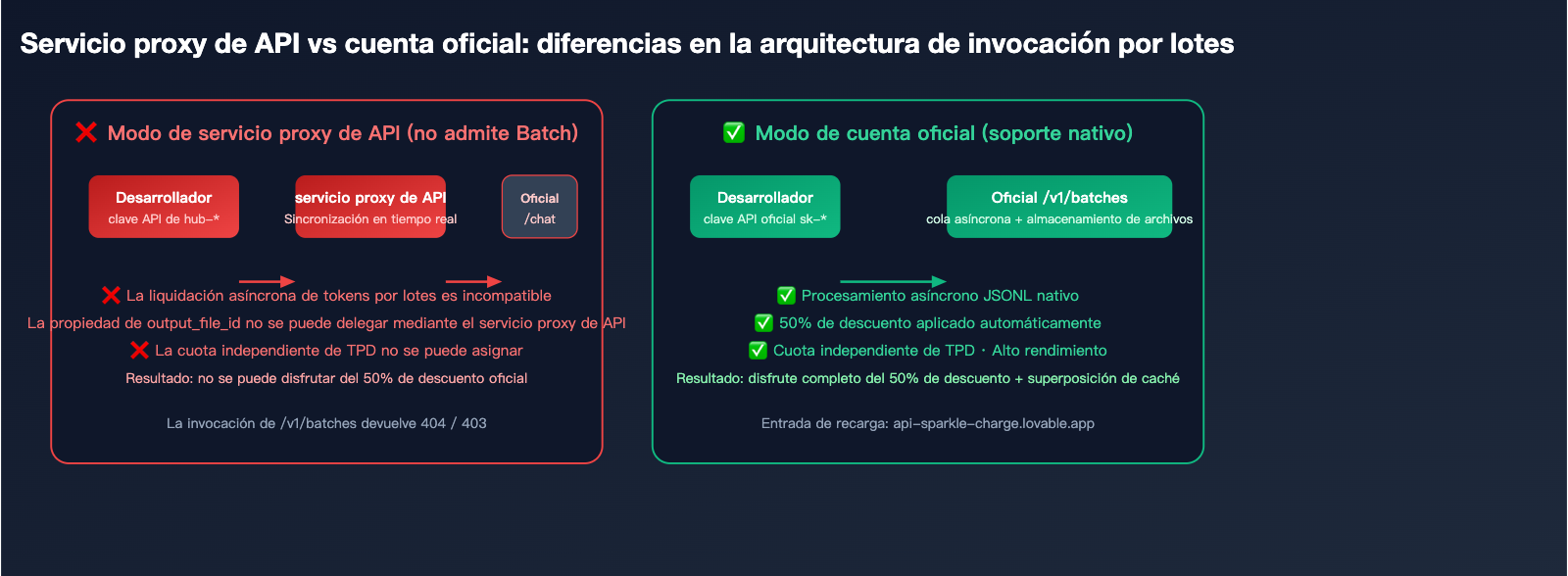 Servicio proxy de API vs cuenta oficial: diferencias en la arquitectura de invocación por lotes

❌ Modo de servicio proxy de API (no admite Batch)

Desarrollador
clave API de hub-*

servicio proxy de API
Sincronización en tiempo real

Oficial
/chat

❌ La liquidación asíncrona de tokens por lotes es incompatible

La propiedad de output_file_id no se puede delegar mediante el servicio proxy de API

❌ La cuota independiente de TPD no se puede asignar

Resultado: no se puede disfrutar del 50% de descuento oficial

La invocación de /v1/batches devuelve 404 / 403

✅ Modo de cuenta oficial (soporte nativo)

Desarrollador
clave API oficial sk-*

Oficial /v1/batches
cola asíncrona + almacenamiento de archivos

✅ Procesamiento asíncrono JSONL nativo

✅ 50% de descuento aplicado automáticamente

✅ Cuota independiente de TPD · Alto rendimiento

Resultado: disfrute completo del 50% de descuento + superposición de caché

Entrada de recarga: api-sparkle-charge.lovable.app